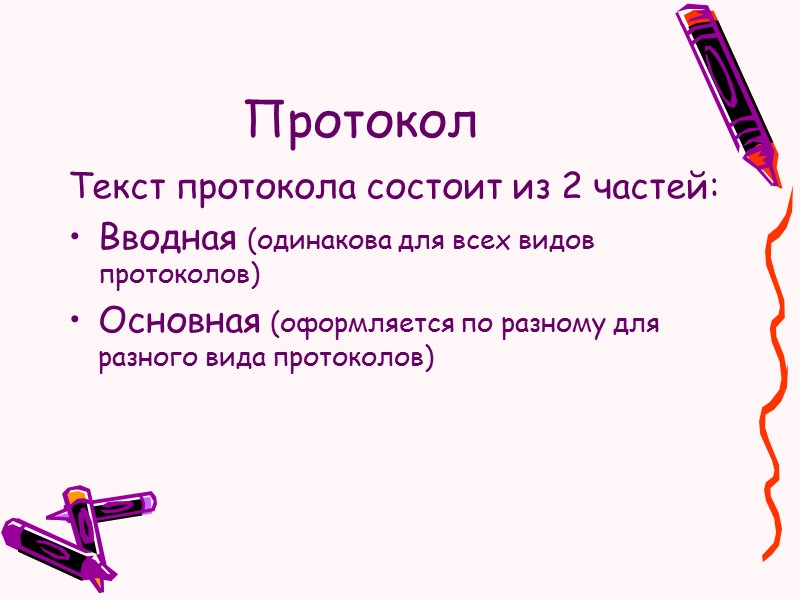 Протокол

Текст протокола состоит из 2 частей:

• Вводная (одинакова для всех видов протоколов)
• Основная (оформляется по разному для разного вида протоколов)